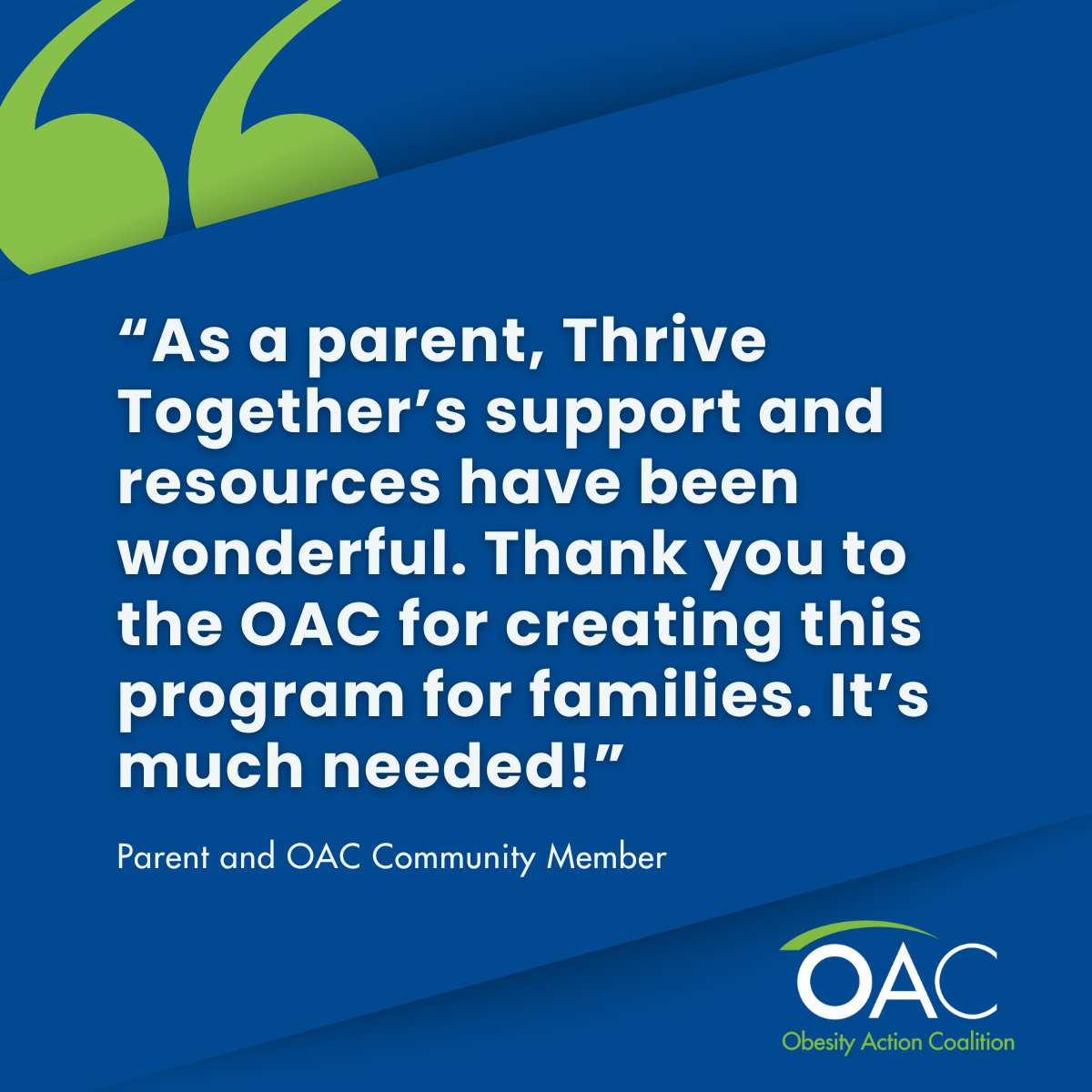 “As a parent, Thrive Together’s support and resources have been wonderful. Thank you to the OAC for creating this program for families. It’s much needed!”

Parent and OAC Community Member

OAC
Obesity Action Coalition